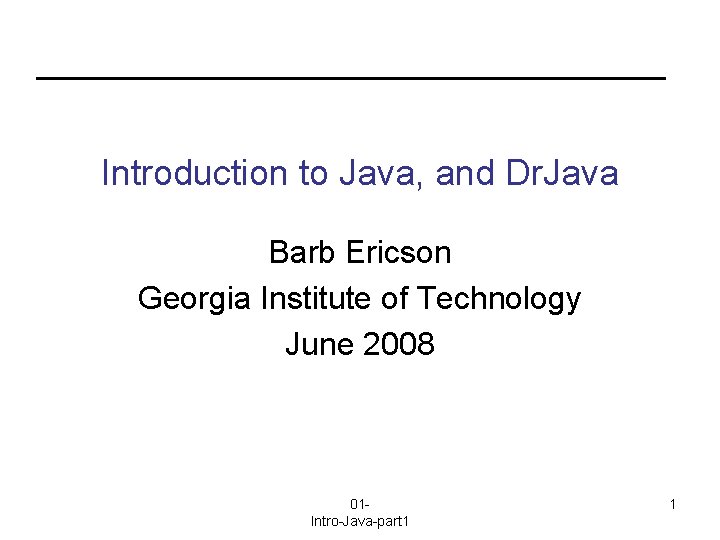 Introduction to Java, and DrJava

Barb Ericson
Georgia Institute of Technology
June 2008

01-Intro-Java-part1

1